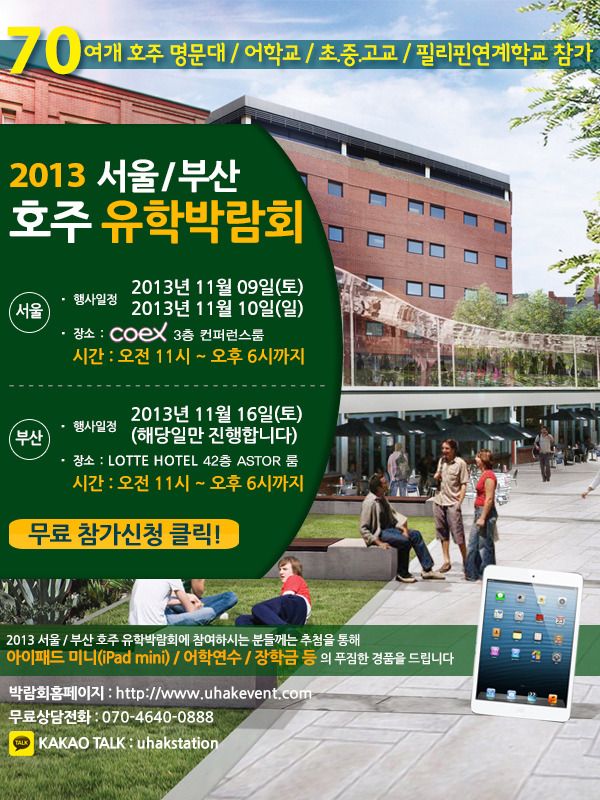 70여개 호주 명문대 / 어학교 / 초.중.고교 / 필리핀연계학교 참가

2013 서울/부산
호주 유학박람회

서울
· 행사일정 2013년 11월 09일(토)
2013년 11월 10일(일)
· 장소 : coex 3층 컨퍼런스룸
시간 : 오전 11시 ~ 오후 6시까지

부산
· 행사일정 2013년 11월 16일(토)
(해당일만 진행합니다)
· 장소 : LOTTE HOTEL 42층 ASTOR 룸
시간 : 오전 11시 ~ 오후 6시까지

무료 참가신청 클릭!

2013 서울 / 부산 호주 유학박람회에 참여하시는 분들께는 추첨을 통해
아이패드 미니(iPad mini) / 어학연수 / 장학금 등 의 푸짐한 경품을 드립니다

박람회홈페이지 : http://www.uhakevent.com
무료상담전화 : 070-4640-0888
TALK KAKAO TALK : uhakstation